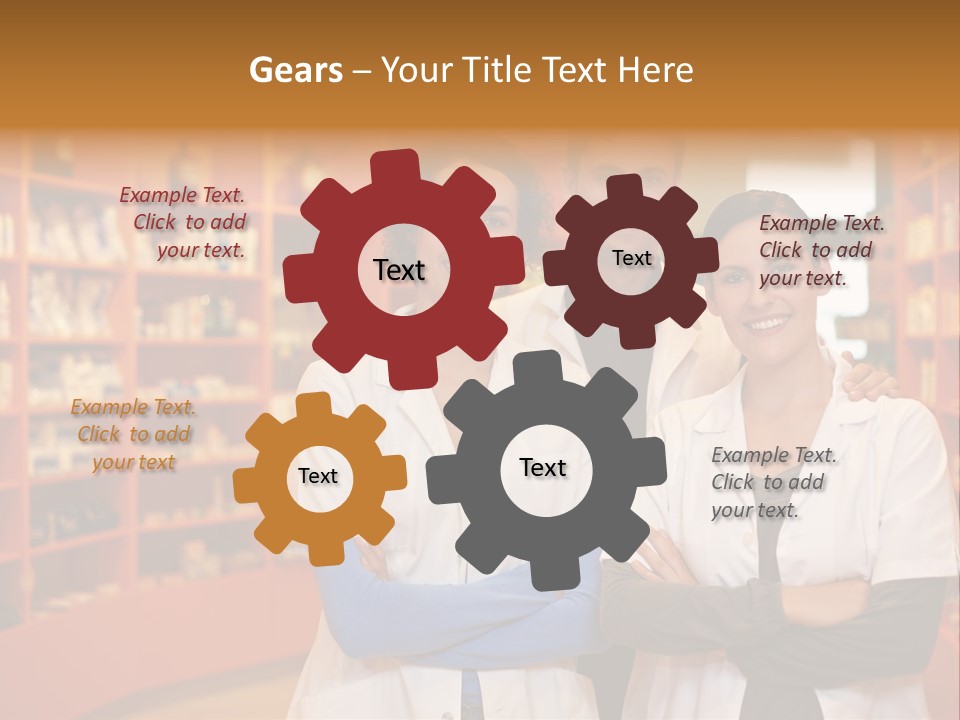 Gears – Your Title Text Here

Example Text. Click to add your text.

Text

Text

Example Text. Click to add your text.

Example Text. Click to add your text

Text

Text

Example Text. Click to add your text.